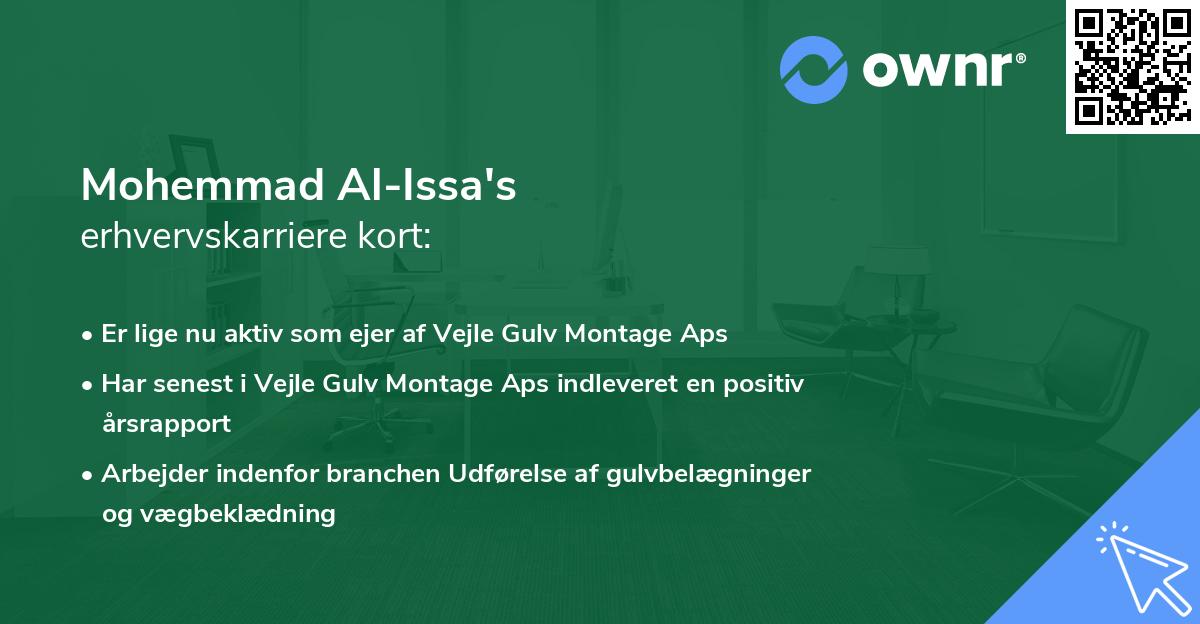 ownr®

Mohemmad Al-Issa's
erhvervskarriere kort:

• Er lige nu aktiv som ejer af Vejle Gulv Montage Aps
• Har senest i Vejle Gulv Montage Aps indleveret en positiv årsrapport
• Arbejder indenfor branchen Udførelse af gulvbelægninger og vægbeklædning